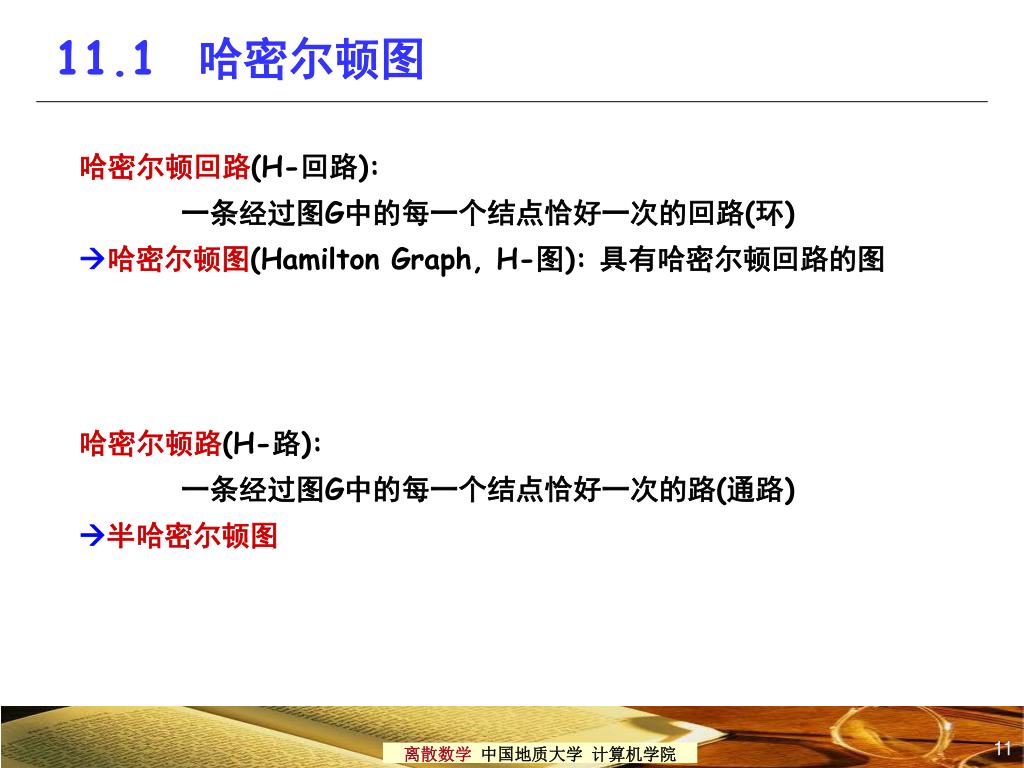 11.1 哈密尔顿图

哈密尔顿回路(H-回路):

一条经过图G中的每一个结点恰好一次的回路(环)

→哈密尔顿图(Hamilton Graph, H-图): 具有哈密尔顿回路的图

哈密尔顿路(H-路):

一条经过图G中的每一个结点恰好一次的路(通路)

→半哈密尔顿图

离散数学 中国地质大学 计算机学院

11